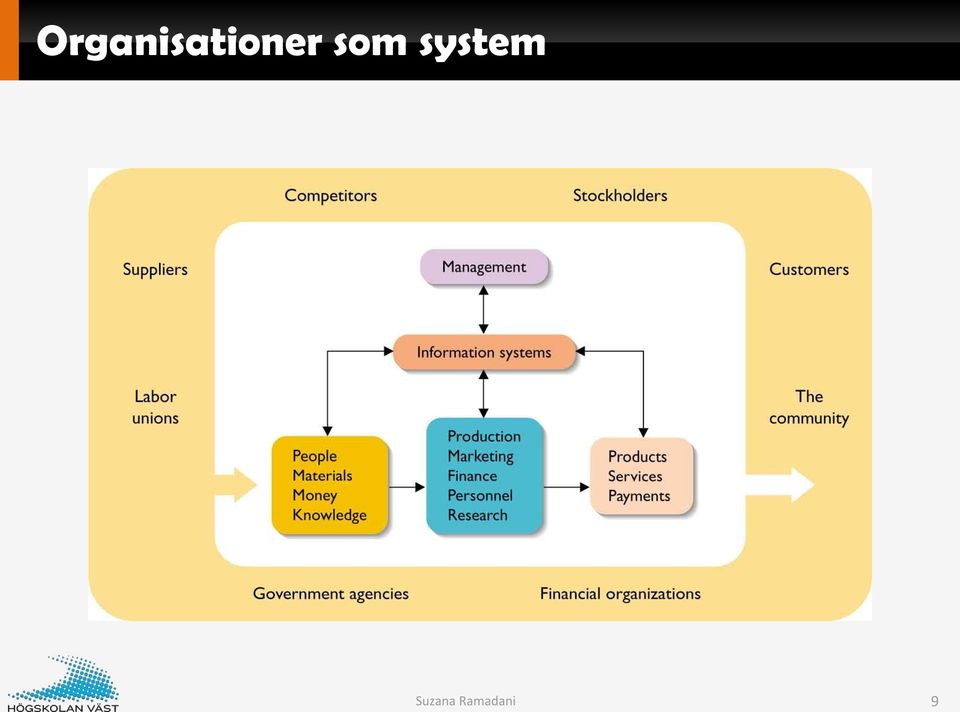 Organisationer som system

Competitors

Stockholders

Suppliers

Customers

Labor unions

The community

Management

Information systems

People
Materials
Money
Knowledge

Production
Marketing
Finance
Personnel
Research

Products
Services
Payments

Government agencies

Financial organizations

HÖGSKOLAN VÄST

Suzana Ramadani

9